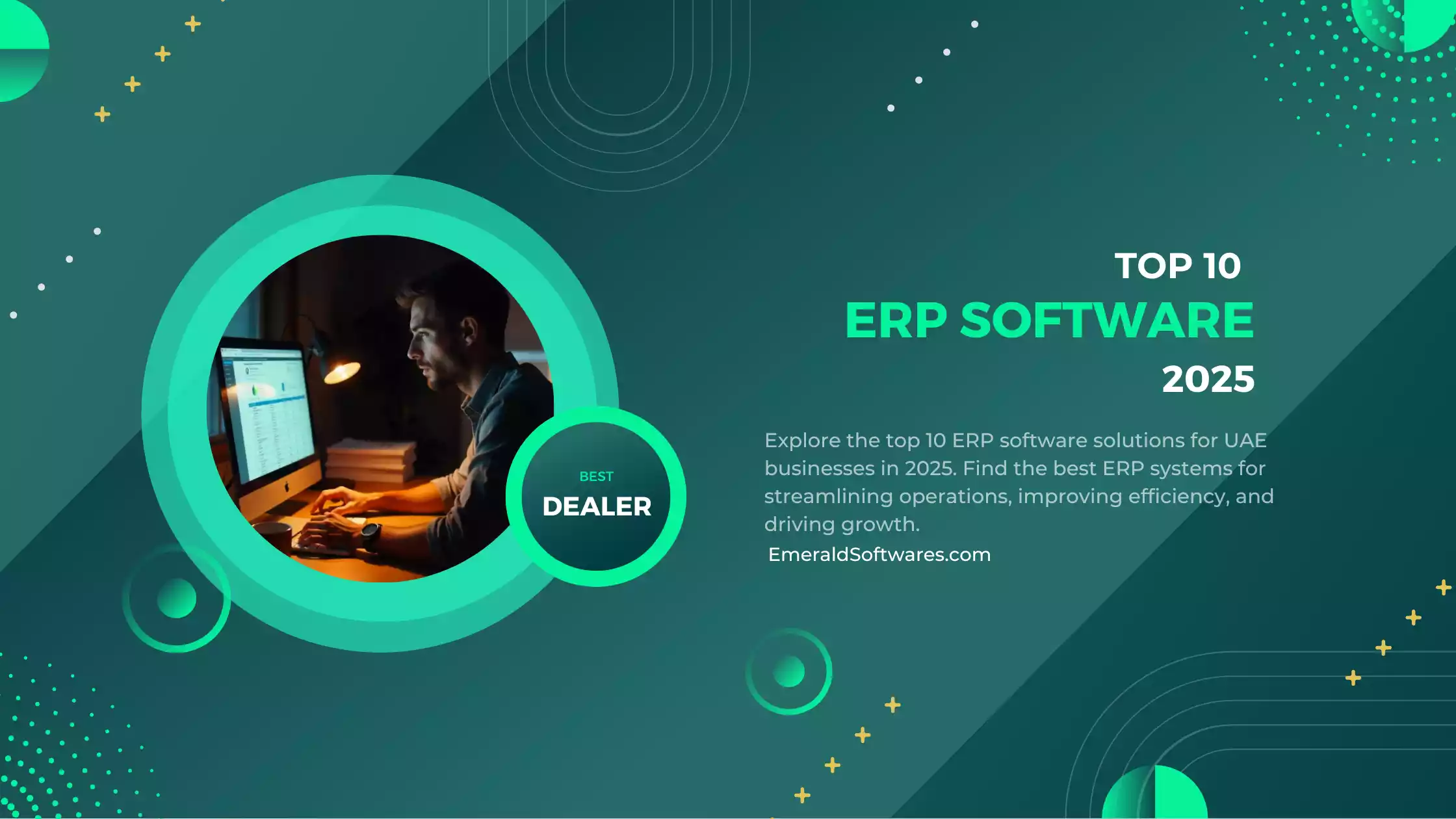 BEST
DEALER

TOP 10
ERP SOFTWARE
2025

Explore the top 10 ERP software solutions for UAE businesses in 2025. Find the best ERP systems for streamlining operations, improving efficiency, and driving growth.

EmeraldSoftwares.com